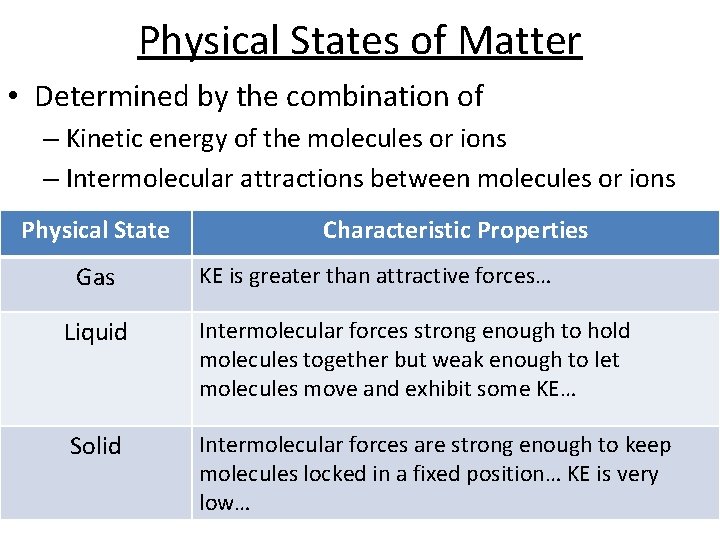 Physical States of Matter

• Determined by the combination of
– Kinetic energy of the molecules or ions
– Intermolecular attractions between molecules or ions

| Physical State | Characteristic Properties |
|---|---|
| Gas | KE is greater than attractive forces… |
| Liquid | Intermolecular forces strong enough to hold molecules together but weak enough to let molecules move and exhibit some KE… |
| Solid | Intermolecular forces are strong enough to keep molecules locked in a fixed position… KE is very low… |